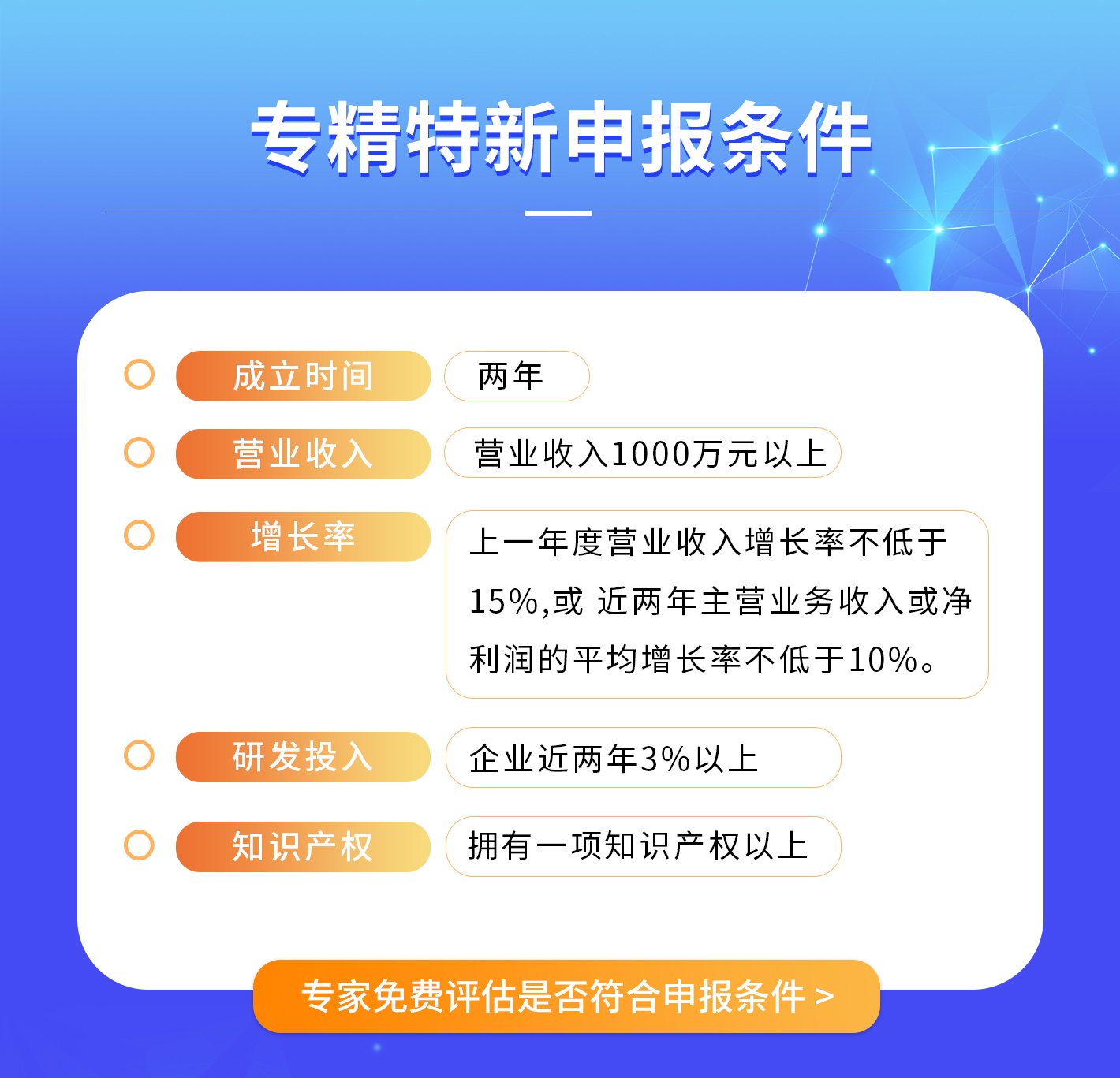 专精特新申报条件

成立时间 两年

营业收入 营业收入1000万元以上

增长率 上一年度营业收入增长率不低于15%,或 近两年主营业务收入或净利润的平均增长率不低于10%。

研发投入 企业近两年3%以上

知识产权 拥有一项知识产权以上

专家免费评估是否符合申报条件 >